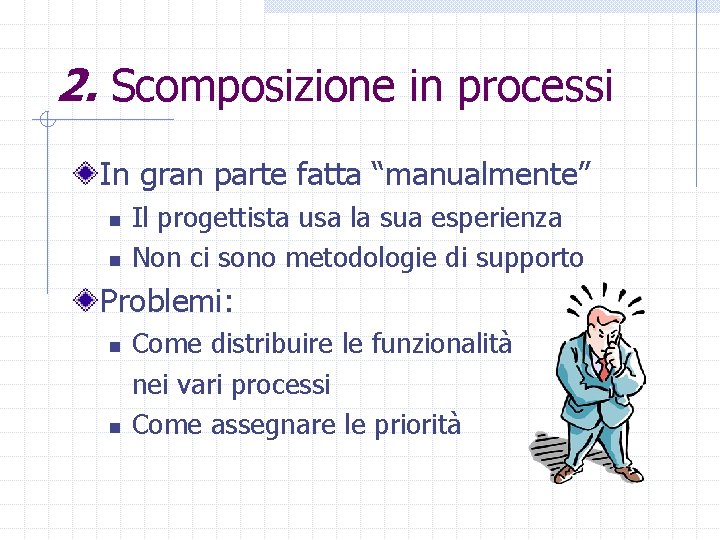 2. Scomposizione in processi

In gran parte fatta “manualmente”

Il progettista usa la sua esperienza

Non ci sono metodologie di supporto

Problemi:

Come distribuire le funzionalità nei vari processi

Come assegnare le priorità